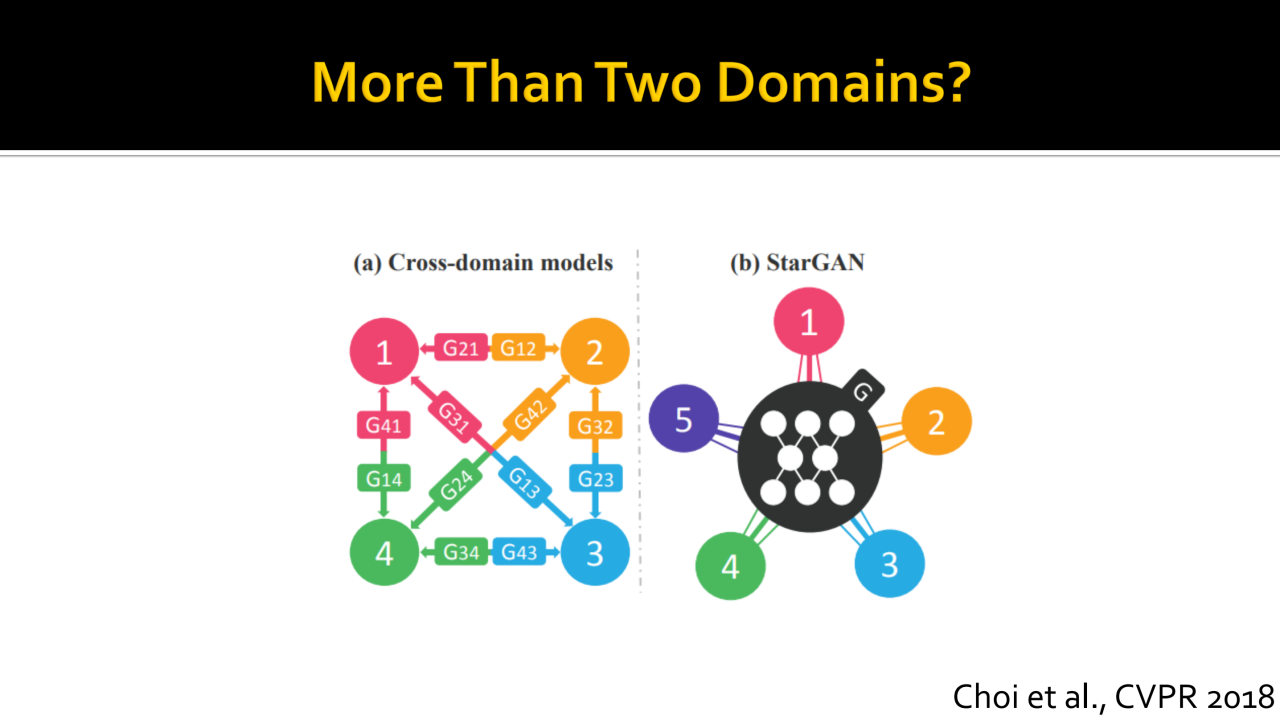 More Than Two Domains?

(a) Cross-domain models

1 G21 G12 2
G41 G31 G42 G32
G14 G24 G13 G23
4 G34 G43 3

(b) StarGAN

1
G
5 2
4 3

Choi et al., CVPR 2018